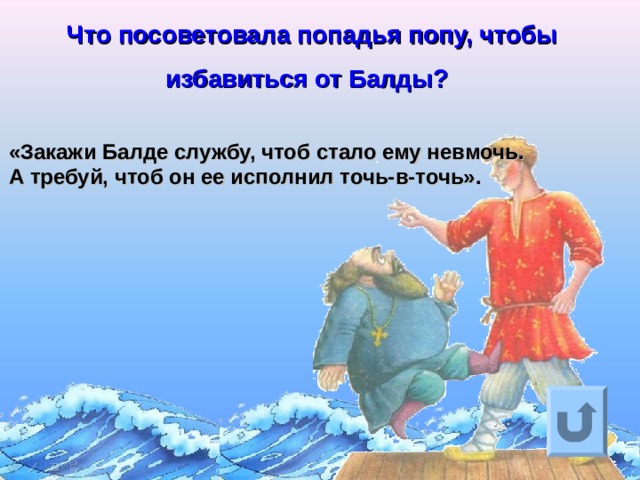 Что посоветовала попадья попу, чтобы избавиться от Балды?

«Закажи Балде службу, чтоб стало ему невмочь.
А требуй, чтоб он ее исполнил точь-в-точь».